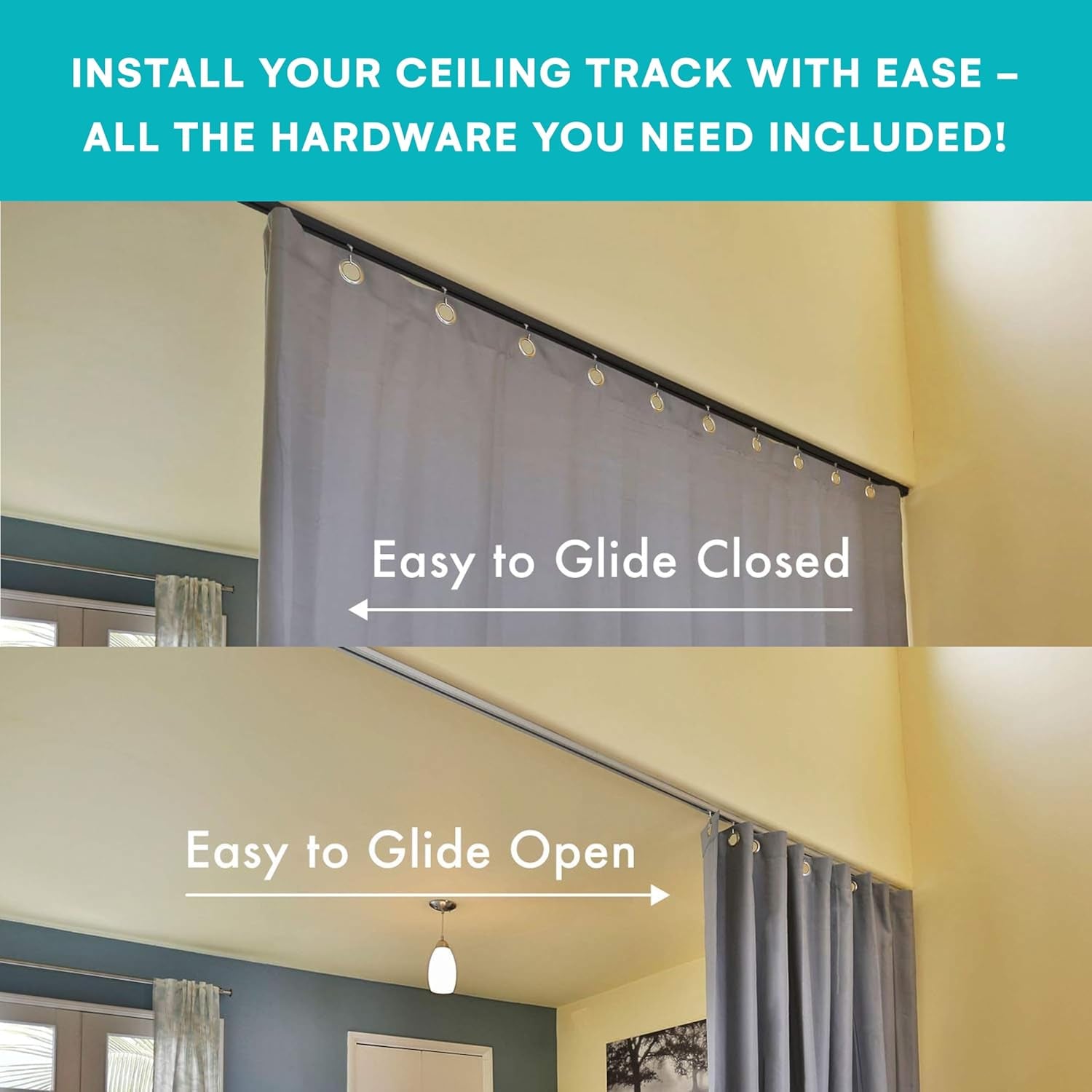 INSTALL YOUR CEILING TRACK WITH EASE – ALL THE HARDWARE YOU NEED INCLUDED!

Easy to Glide Closed

Easy to Glide Open